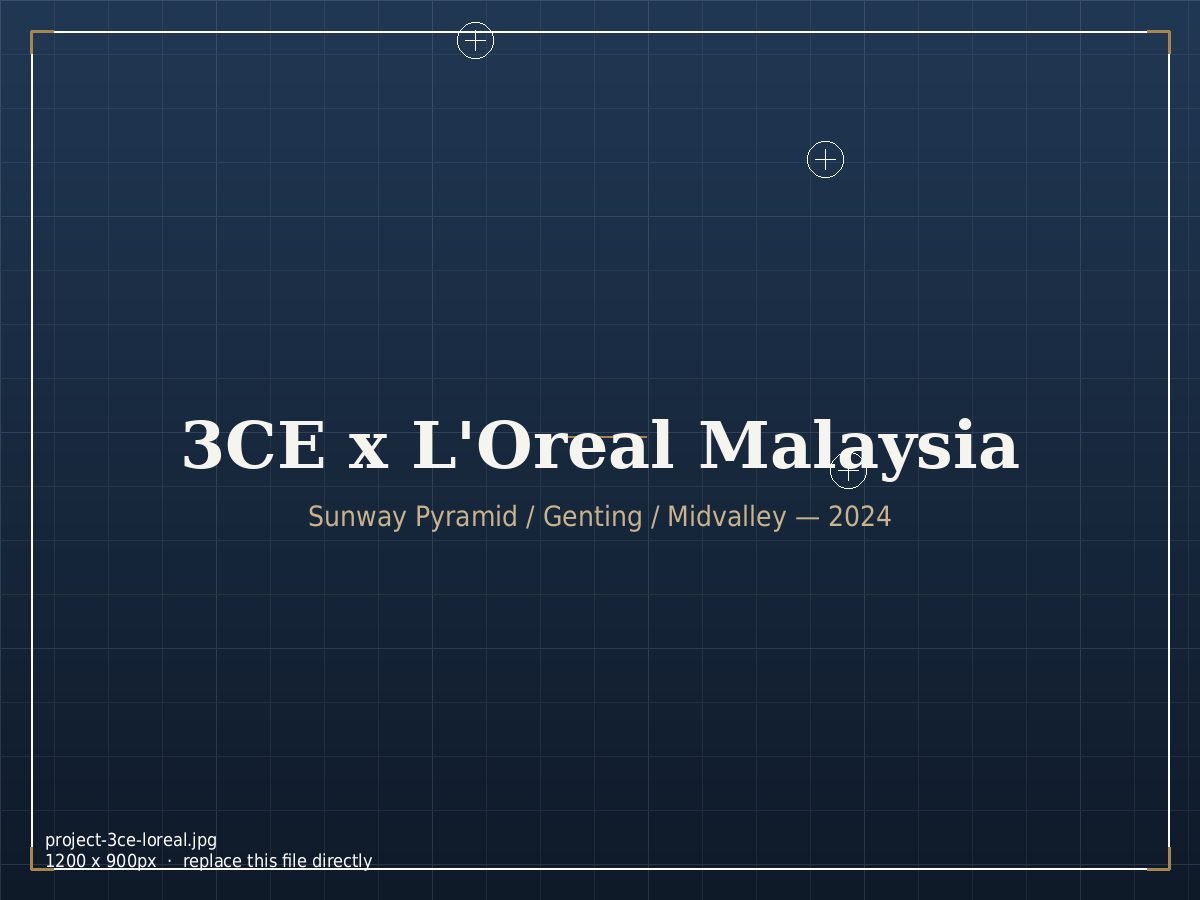 3CE x L'Oreal Malaysia

Sunway Pyramid / Genting / Midvalley — 2024

project-3ce-loreal.jpg
1200 x 900px · replace this file directly